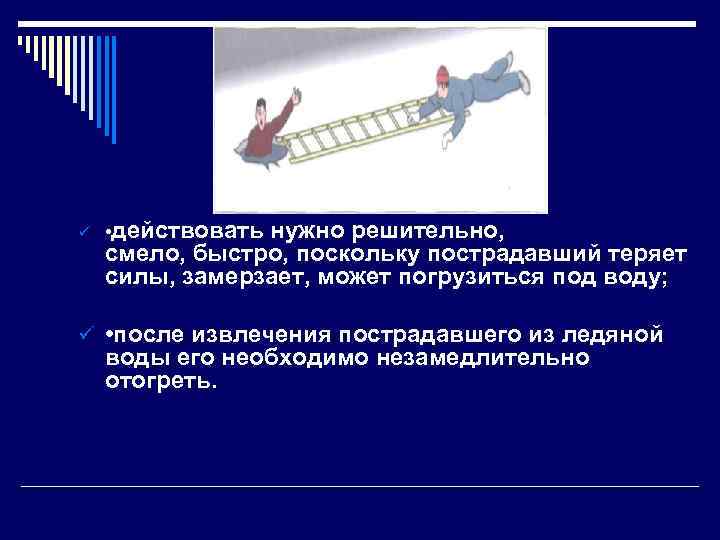 ✓ •действовать нужно решительно, смело, быстро, поскольку пострадавший теряет силы, замерзает, может погрузиться под воду;

✓ •после извлечения пострадавшего из ледяной воды его необходимо незамедлительно отогреть.